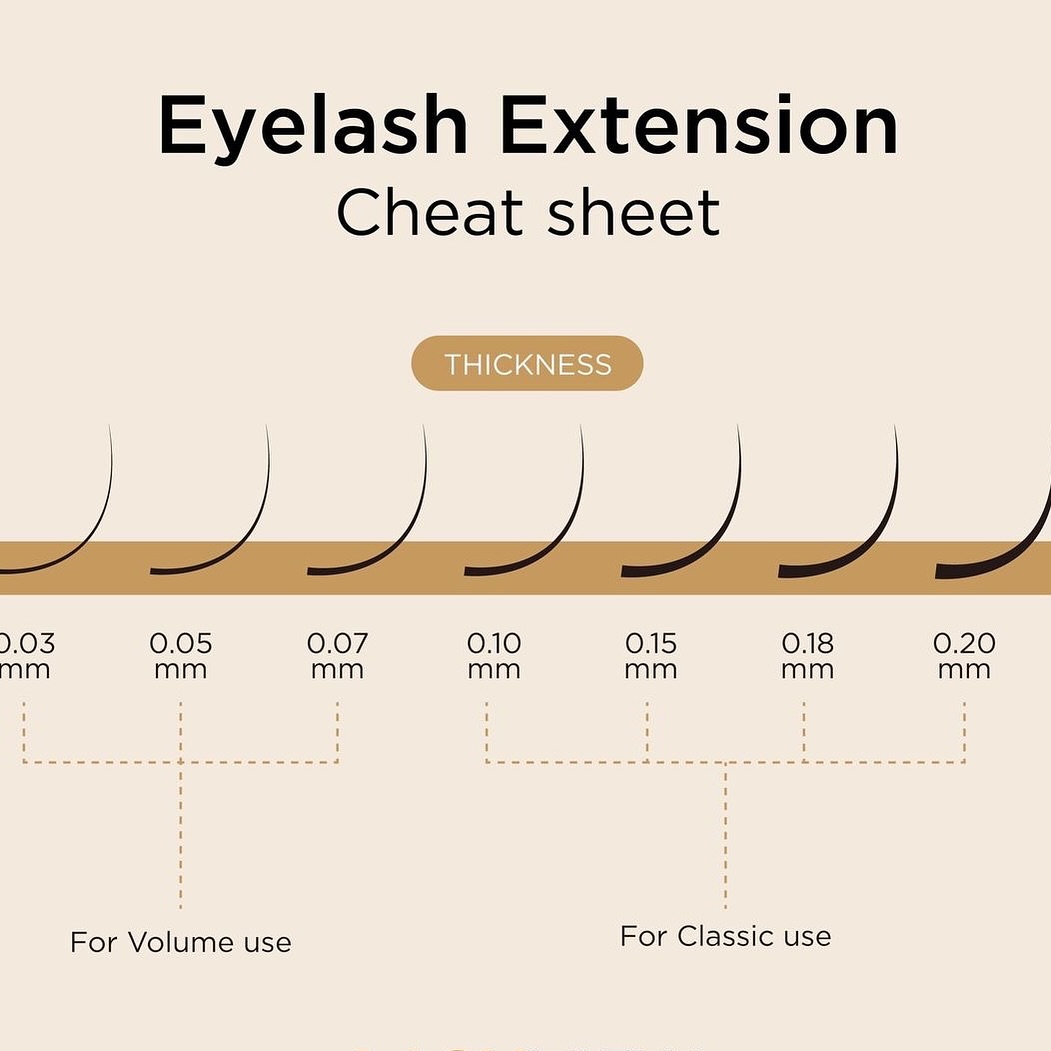 Eyelash Extension
Cheat sheet

THICKNESS

0.03 mm

0.05 mm

0.07 mm

0.10 mm

0.15 mm

0.18 mm

0.20 mm

For Volume use

For Classic use